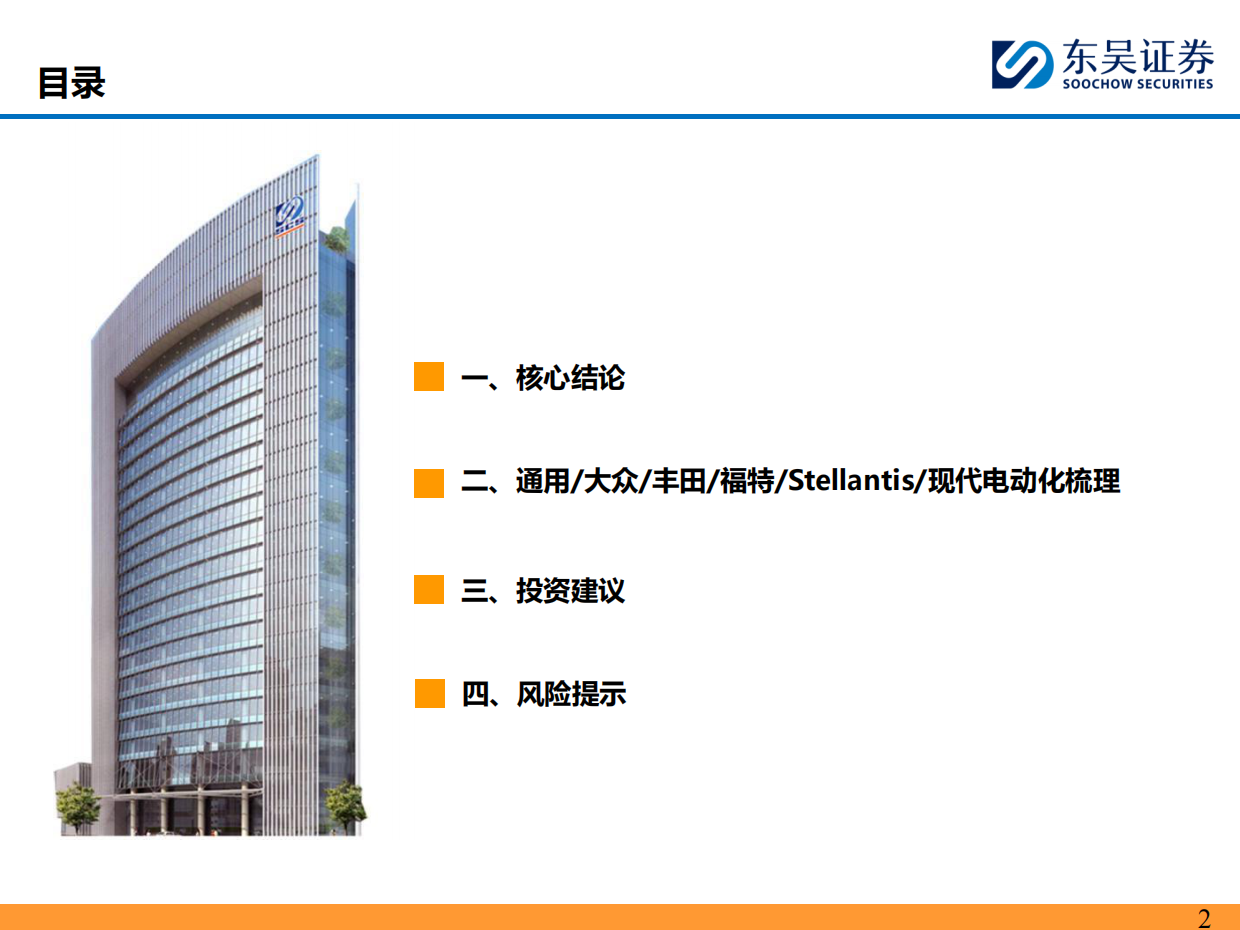 目录

东吴证券
SOOCHOW SECURITIES

一、核心结论

二、通用/大众/丰田/福特/Stellantis/现代电动化梳理

三、投资建议

四、风险提示

2